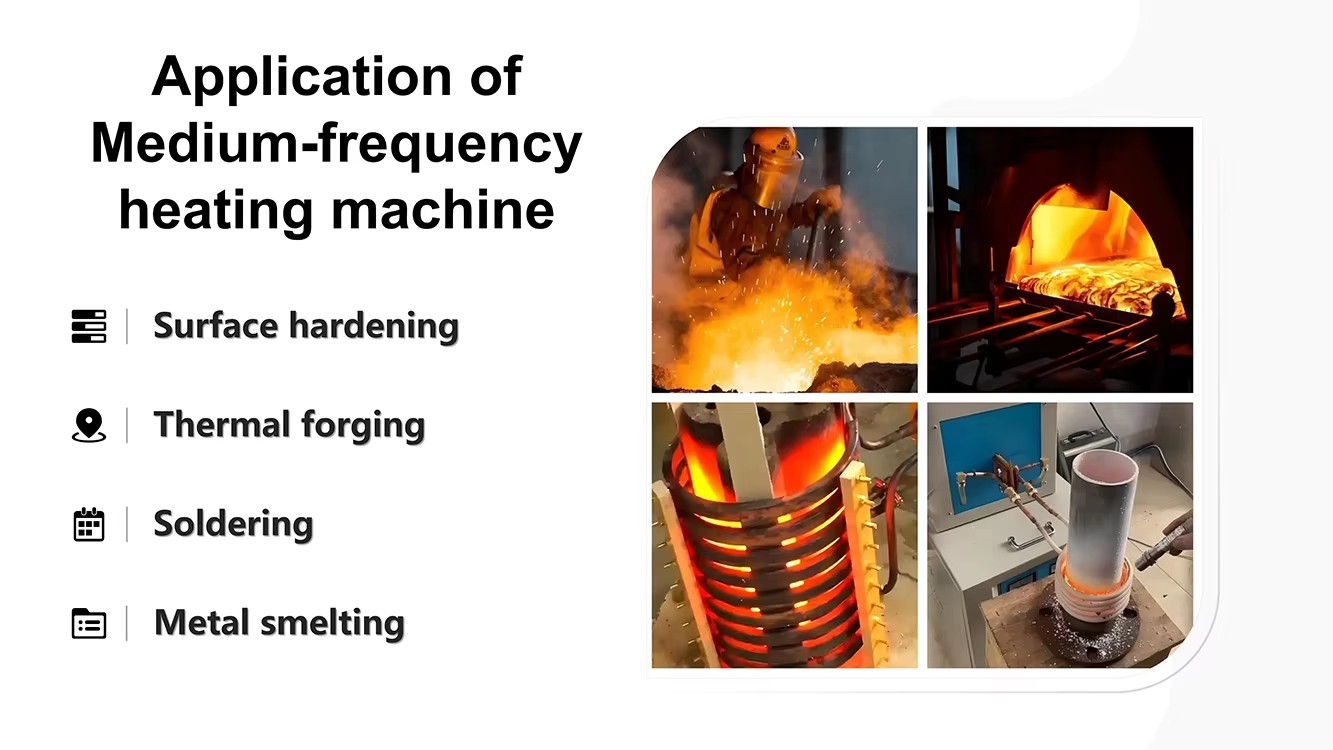 Application of Medium-frequency heating machine

Surface hardening

Thermal forging

Soldering

Metal smelting